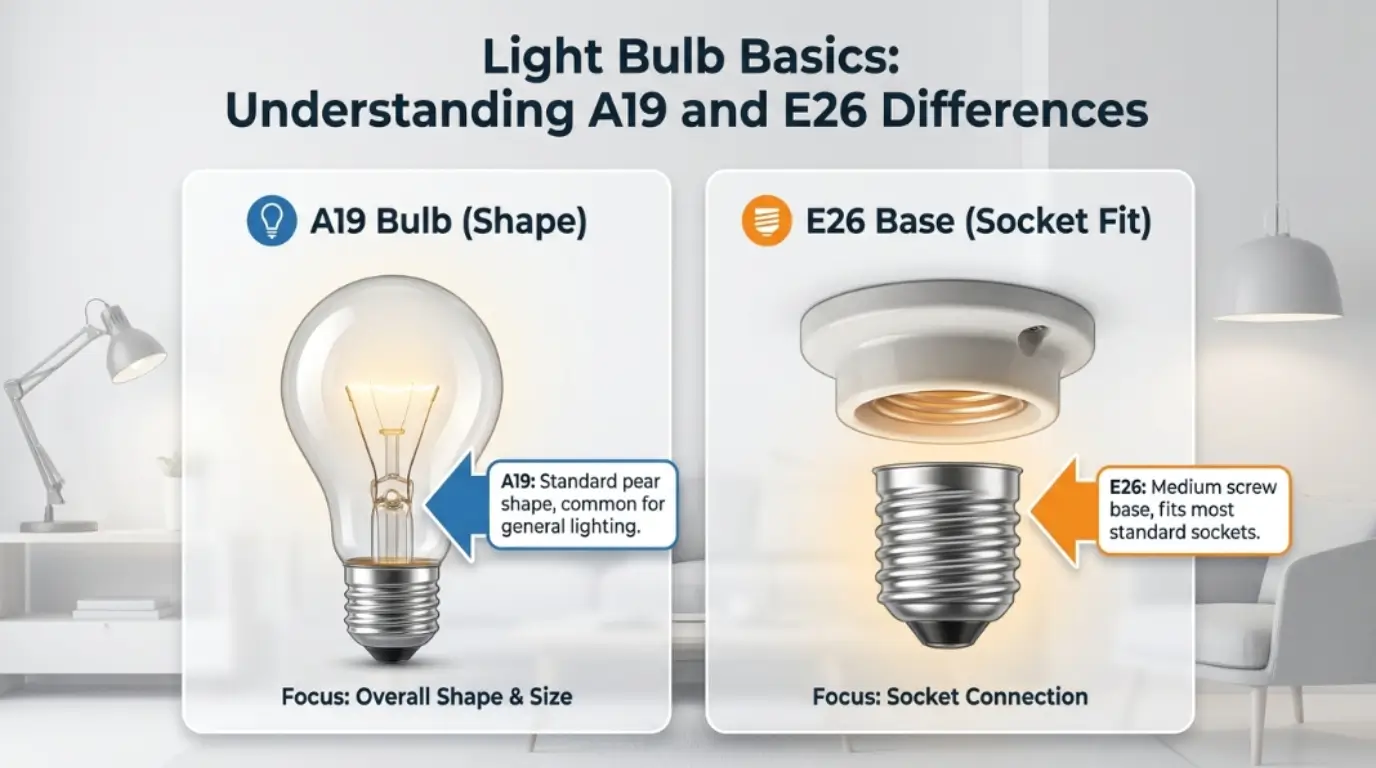 Light Bulb Basics:
Understanding A19 and E26 Differences

A19 Bulb (Shape)

A19: Standard pear shape, common for general lighting.

Focus: Overall Shape & Size

E26 Base (Socket Fit)

E26: Medium screw base, fits most standard sockets.

Focus: Socket Connection